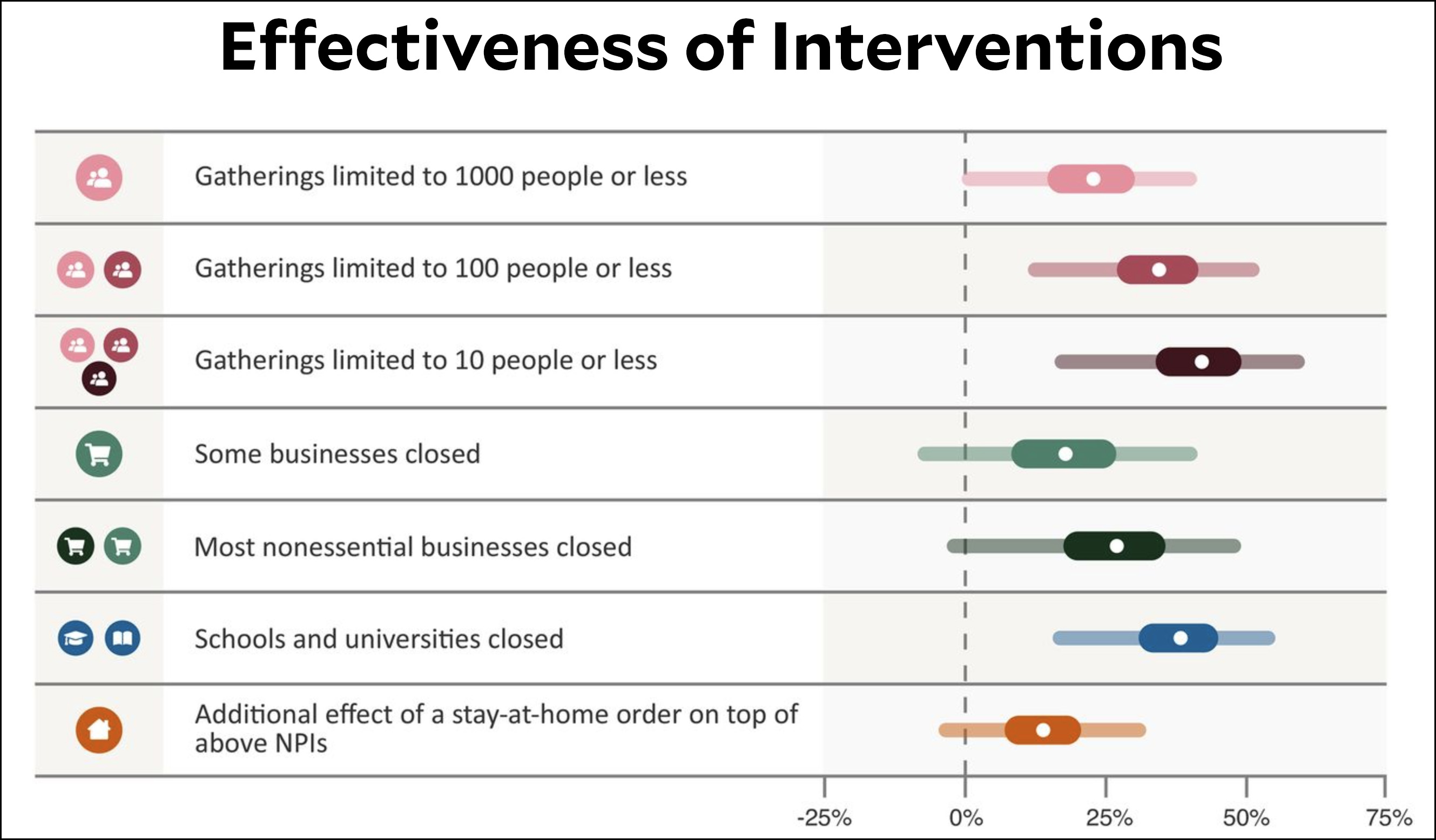 Effectiveness of Interventions

Gatherings limited to 1000 people or less

Gatherings limited to 100 people or less

Gatherings limited to 10 people or less

Some businesses closed

Most nonessential businesses closed

Schools and universities closed

Additional effect of a stay-at-home order on top of above NPIs

-25%
0%
25%
50%
75%